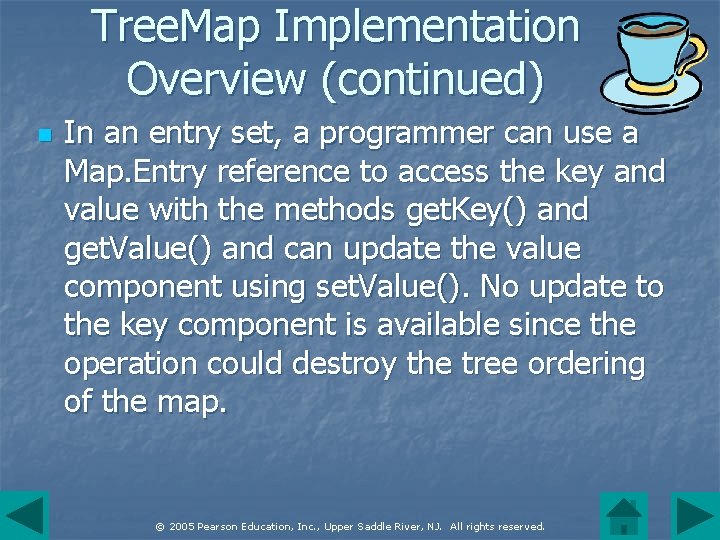 TreeMap Implementation Overview (continued)

In an entry set, a programmer can use a Map.Entry reference to access the key and value with the methods getKey() and getValue() and can update the value component using setValue(). No update to the key component is available since the operation could destroy the tree ordering of the map.

© 2005 Pearson Education, Inc., Upper Saddle River, NJ. All rights reserved.